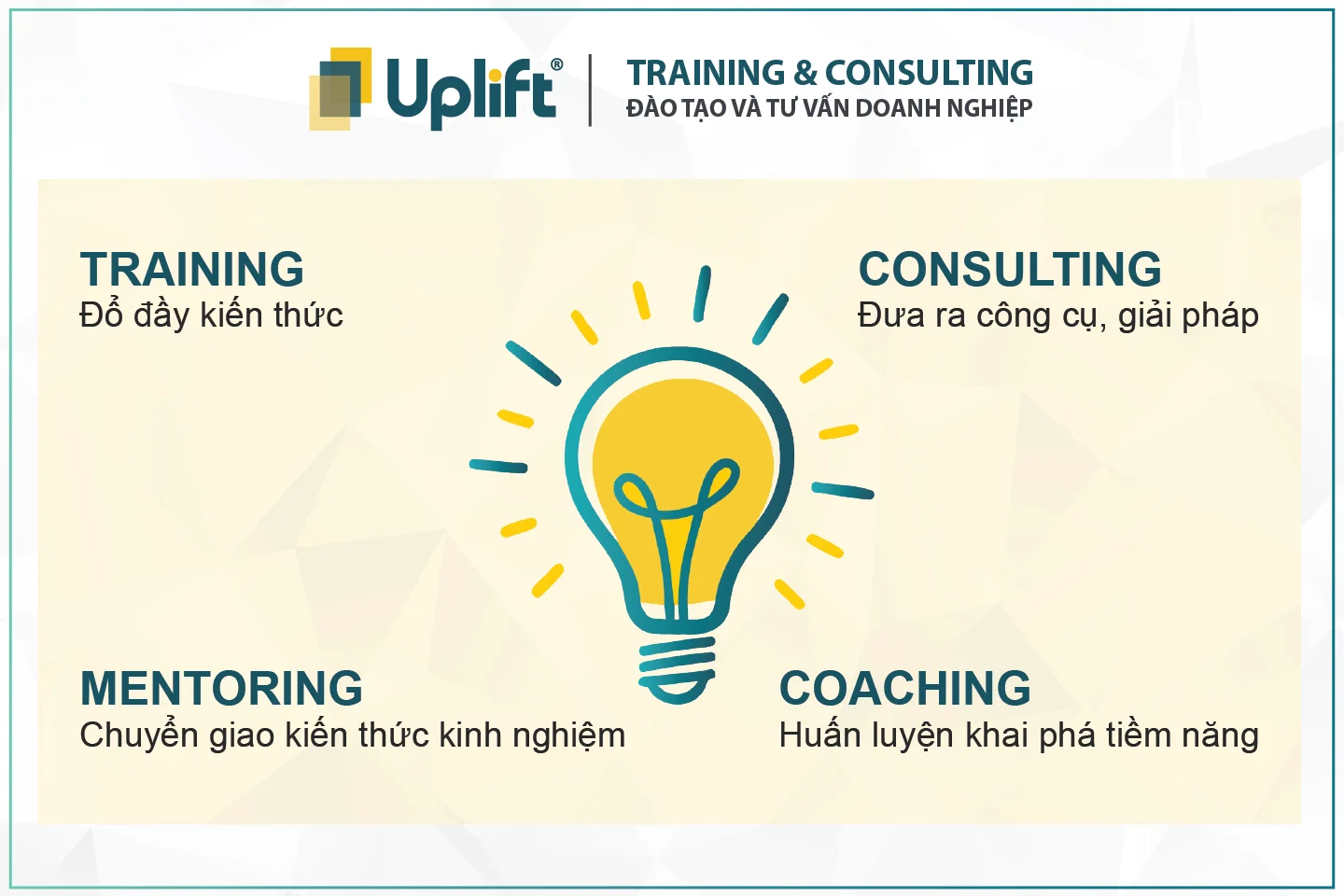 Uplift®

TRAINING & CONSULTING
ĐÀO TẠO VÀ TƯ VẤN DOANH NGHIỆP

TRAINING
Đổ đầy kiến thức

CONSULTING
Đưa ra công cụ, giải pháp

MENTORING
Chuyển giao kiến thức kinh nghiệm

COACHING
Huấn luyện khai phá tiềm năng